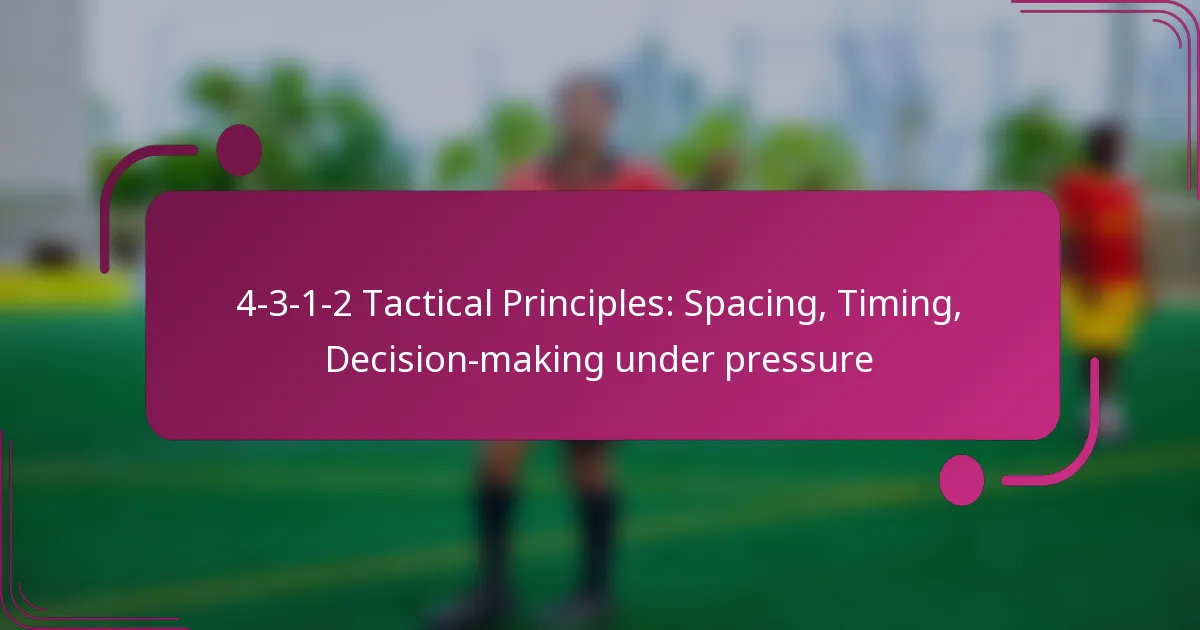 4-3-1-2 Tactical Principles: Spacing, Timing, Decision-making under pressure